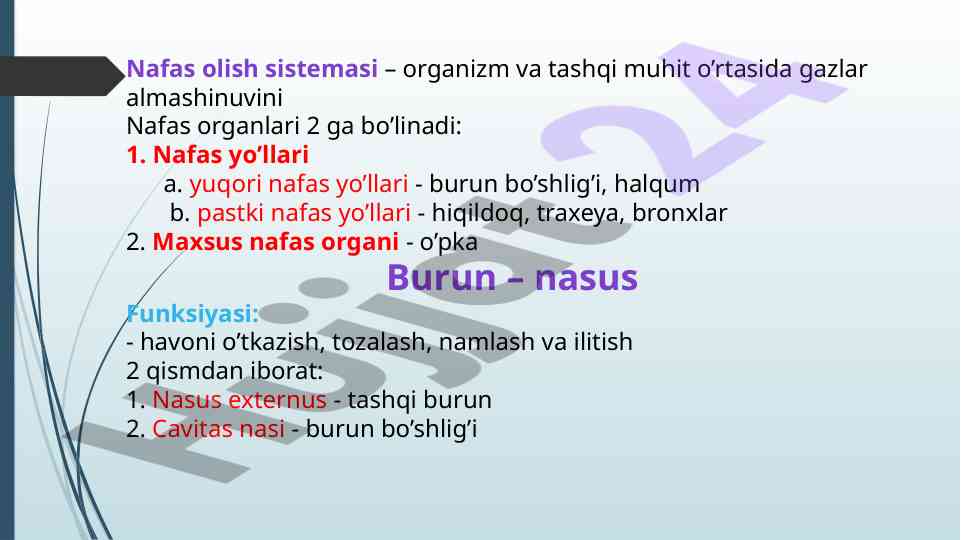 Nafas olish sistemasi – organizm va tashqi muhit o’rtasida gazlar almashinuvini
Nafas organlari 2 ga bo’linadi:
1. Nafas yo’llari
a. yuqori nafas yo’llari - burun bo’shlig’i, halqum
b. pastki nafas yo’llari - hiqildoq, traxeya, bronxlar
2. Maxsus nafas organi - o’pka

Burun – nasus

Funksiyasi:
- havoni o’tkazish, tozalash, namlash va ilitish
2 qismdan iborat:
1. Nasus externus - tashqi burun
2. Cavitas nasi - burun bo’shlig’i

Hujjat24